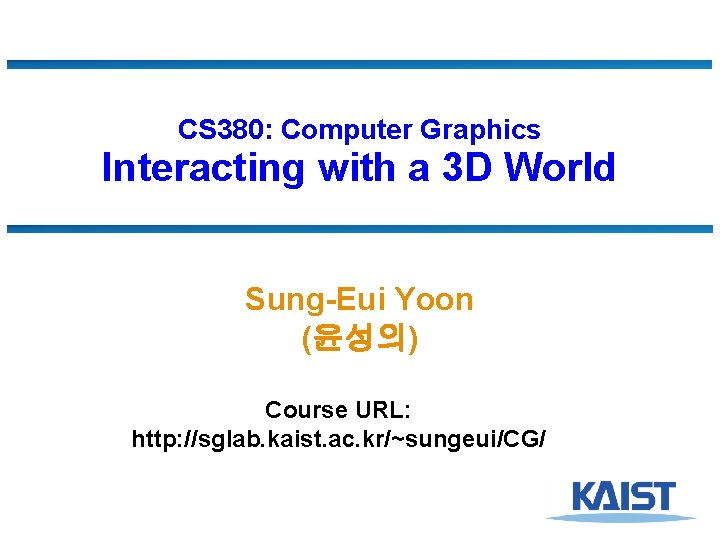 CS380: Computer Graphics
Interacting with a 3D World

Sung-Eui Yoon
(윤성의)

Course URL:
http://sglab.kaist.ac.kr/~sungeui/CG/

KAIST